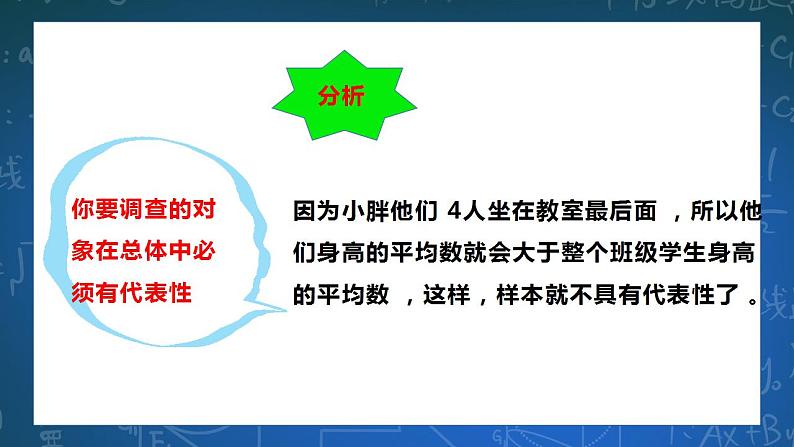 分析

你要调查的对象在总体中必须有代表性

因为小胖他们 4人坐在教室最后面 ，所以他们身高的平均数就会大于整个班级学生身高的平均数 ，这样，样本就不具有代表性了 。